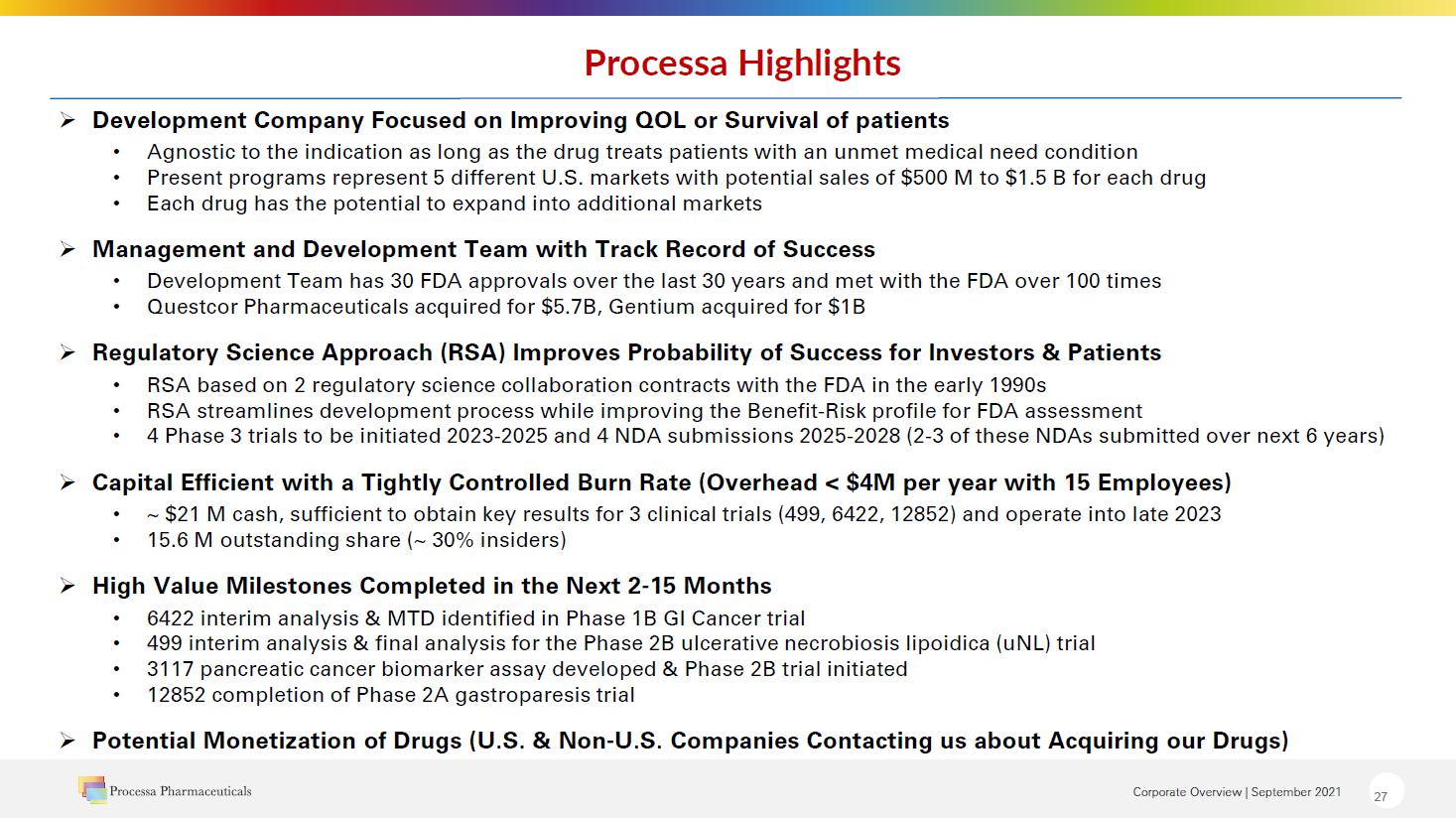 Processa Highlights

➢ Development Company Focused on Improving QOL or Survival of patients
• Agnostic to the indication as long as the drug treats patients with an unmet medical need condition
• Present programs represent 5 different U.S. markets with potential sales of \$500 M to \$1.5 B for each drug
• Each drug has the potential to expand into additional markets

➢ Management and Development Team with Track Record of Success
• Development Team has 30 FDA approvals over the last 30 years and met with the FDA over 100 times
• Questcor Pharmaceuticals acquired for \$5.7B, Gentium acquired for \$1B

➢ Regulatory Science Approach (RSA) Improves Probability of Success for Investors & Patients
• RSA based on 2 regulatory science collaboration contracts with the FDA in the early 1990s
• RSA streamlines development process while improving the Benefit-Risk profile for FDA assessment
• 4 Phase 3 trials to be initiated 2023-2025 and 4 NDA submissions 2025-2028 (2-3 of these NDAs submitted over next 6 years)

➢ Capital Efficient with a Tightly Controlled Burn Rate (Overhead < \$4M per year with 15 Employees)
• ~ \$21 M cash, sufficient to obtain key results for 3 clinical trials (499, 6422, 12852) and operate into late 2023
• 15.6 M outstanding share (~ 30% insiders)

➢ High Value Milestones Completed in the Next 2-15 Months
• 6422 interim analysis & MTD identified in Phase 1B GI Cancer trial
• 499 interim analysis & final analysis for the Phase 2B ulcerative necrobiosis lipoidica (uNL) trial
• 3117 pancreatic cancer biomarker assay developed & Phase 2B trial initiated
• 12852 completion of Phase 2A gastroparesis trial

➢ Potential Monetization of Drugs (U.S. & Non-U.S. Companies Contacting us about Acquiring our Drugs)

Processa Pharmaceuticals

Corporate Overview | September 2021

27